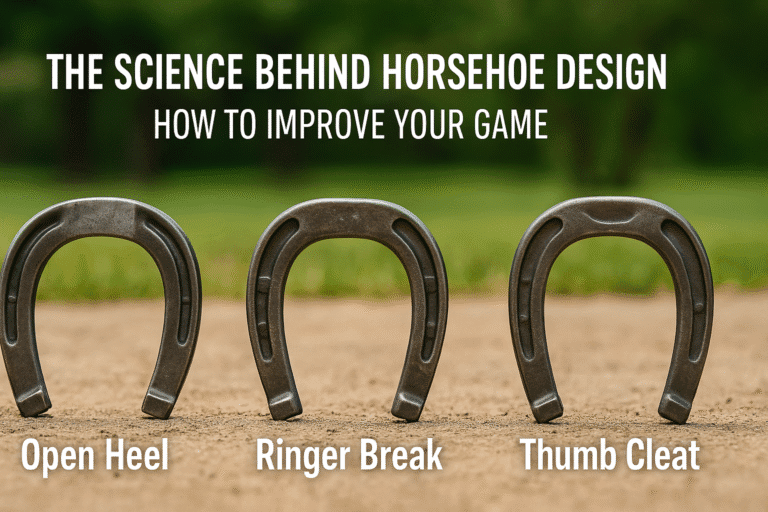 THE SCIENCE BEHIND HORSEHOE DESIGN
HOW TO IMPROVE YOUR GAME

Open Heel

Ringer Break

Thumb Cleat